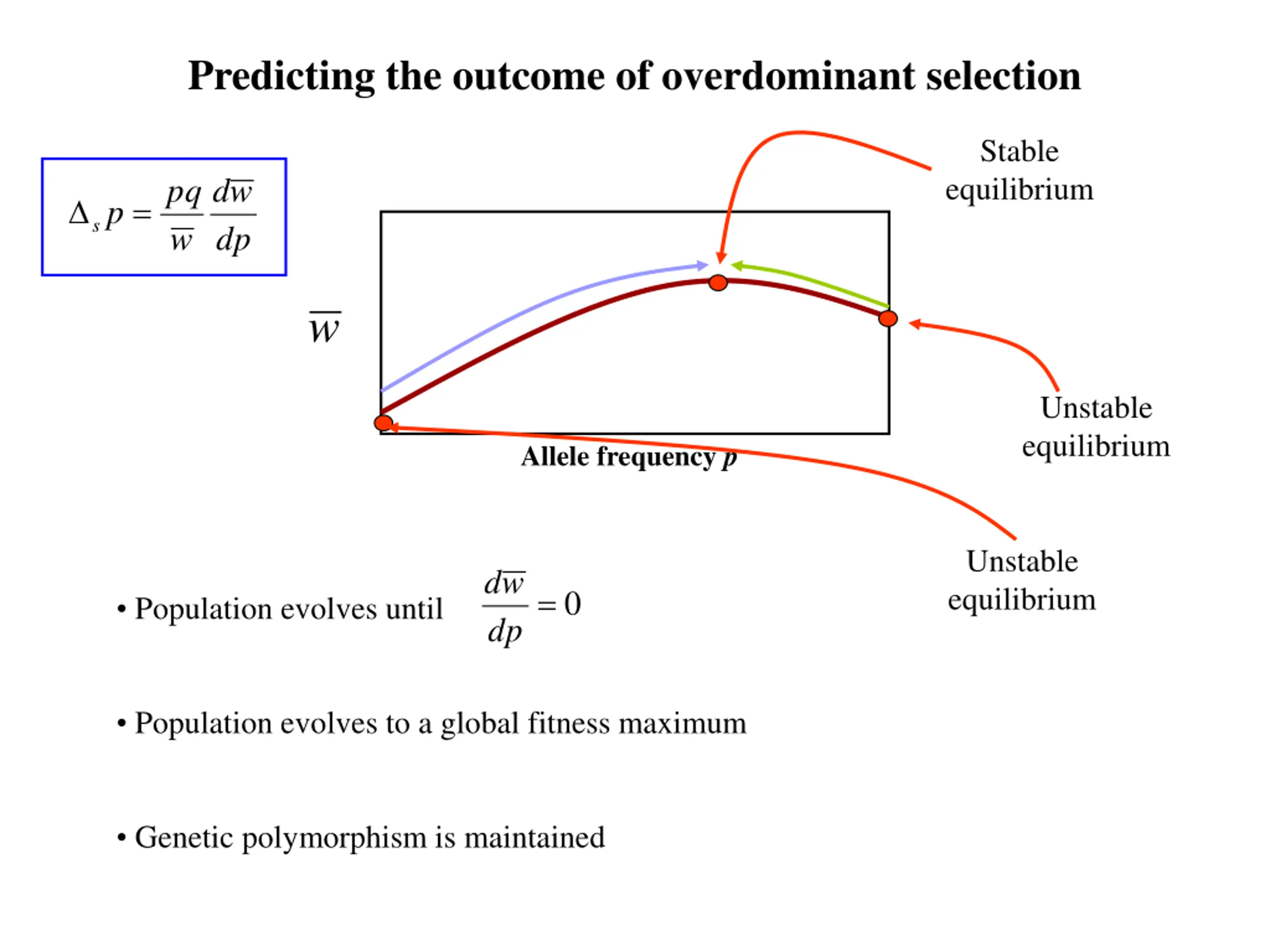 Predicting the outcome of overdominant selection

$\Delta_s p = \frac{pq}{\overline{w}} \frac{d\overline{w}}{dp}$

Stable equilibrium

$\overline{w}$

Unstable equilibrium

Allele frequency $p$

Unstable equilibrium

• Population evolves until $\frac{d\overline{w}}{dp} = 0$

• Population evolves to a global fitness maximum

• Genetic polymorphism is maintained